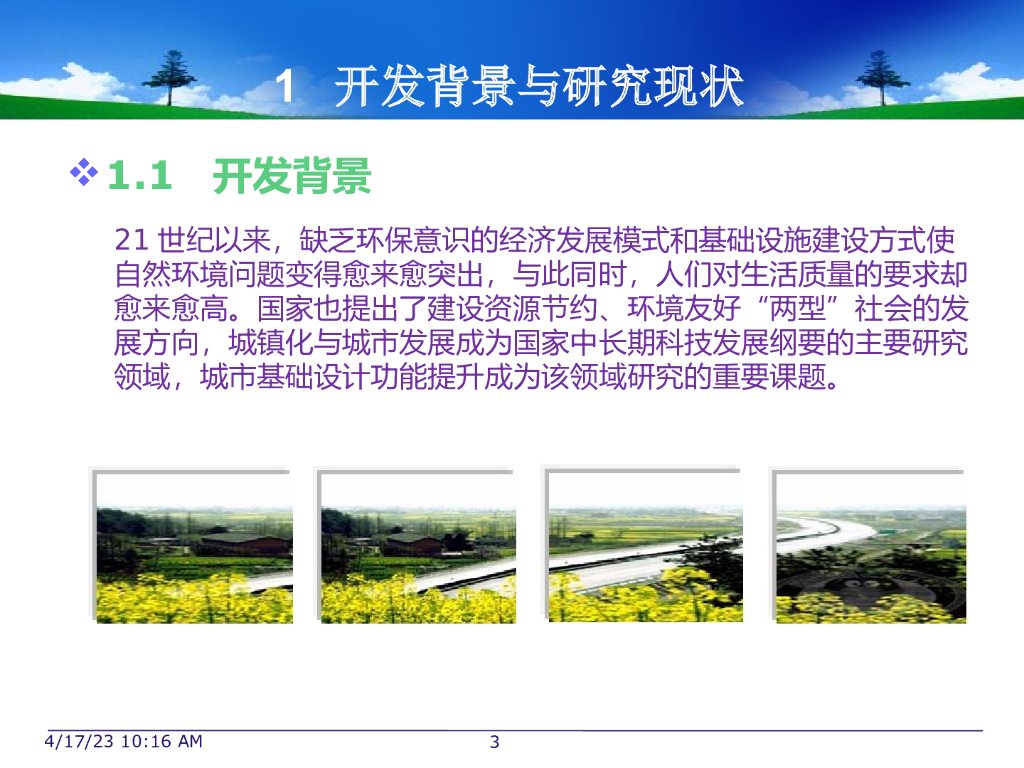 1 开发背景与研究现状

❖ 1.1 开发背景

21世纪以来，缺乏环保意识的经济发展模式和基础设施建设方式使自然环境问题变得愈来愈突出，与此同时，人们对生活质量的要求却愈来愈高。国家也提出了建设资源节约、环境友好“两型”社会的发展方向，城镇化与城市发展成为国家中长期科技发展纲要的主要研究领域，城市基础设计功能提升成为该领域研究的重要课题。

4/17/23 10:16 AM

3